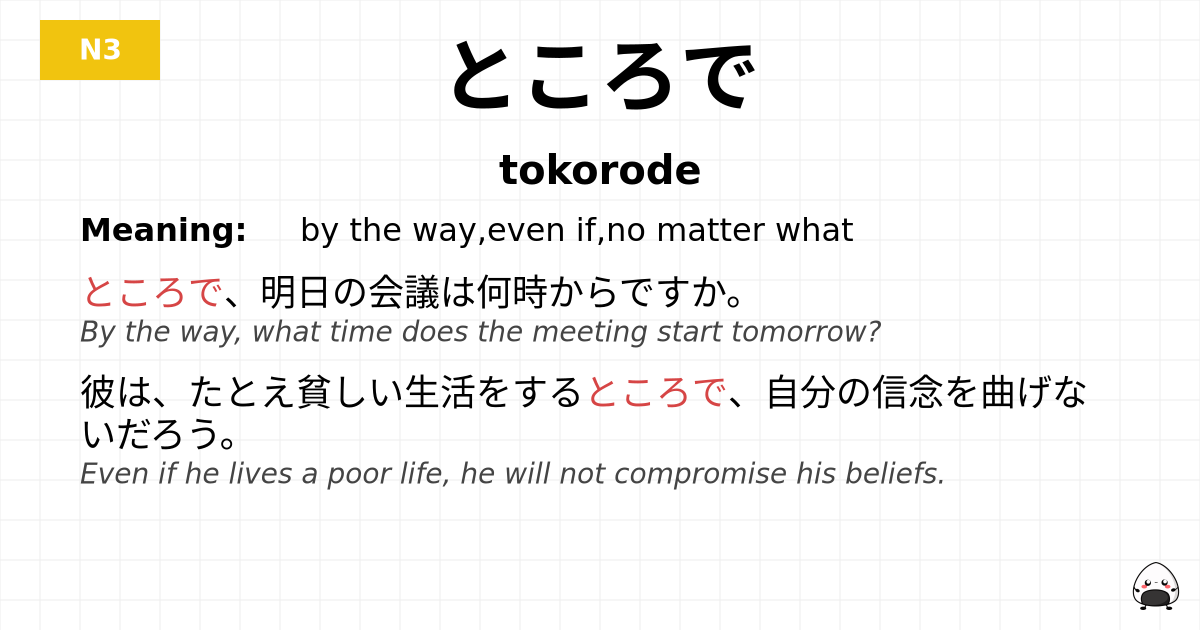 N3

ところで

tokorode

Meaning: by the way,even if,no matter what

ところで、明日の会議は何時からですか。
By the way, what time does the meeting start tomorrow?

彼は、たとえ貧しい生活をするところで、自分の信念を曲げないだろう。
Even if he lives a poor life, he will not compromise his beliefs.